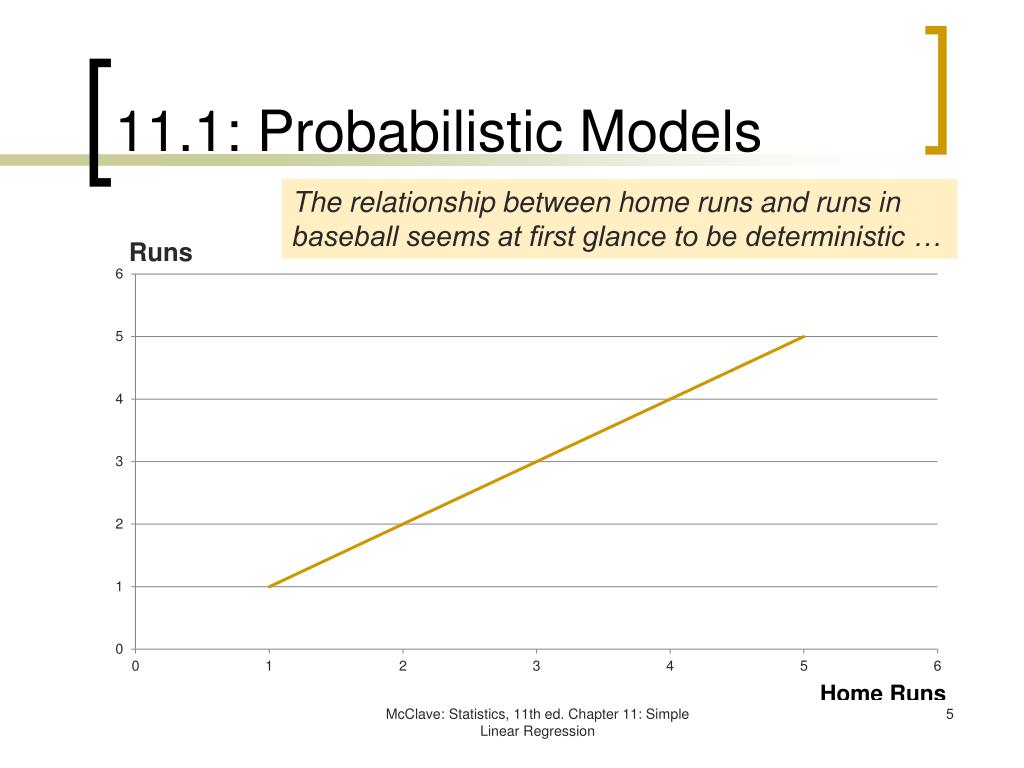 11.1: Probabilistic Models

The relationship between home runs and runs in baseball seems at first glance to be deterministic …

Runs

6
5
4
3
2
1
0

0 1 2 3 4 5 6

Home Runs

McClave: Statistics, 11th ed. Chapter 11: Simple Linear Regression

5